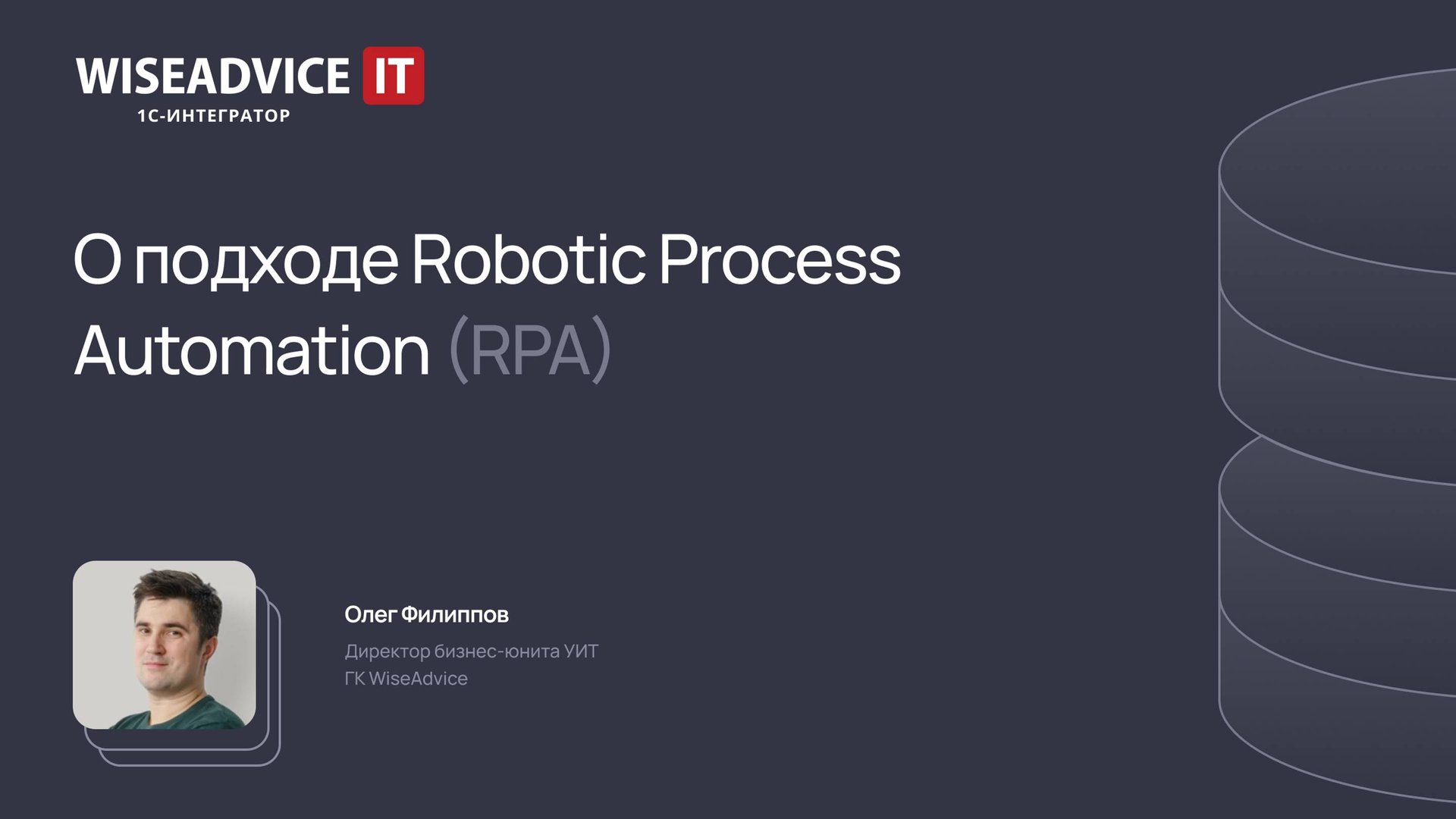 WISEADVICE IT
1С-ИНТЕГРАТОР

О подходе Robotic Process Automation (RPA)

Олег Филиппов

Директор бизнес-юнита УИТ
ГК WiseAdvice